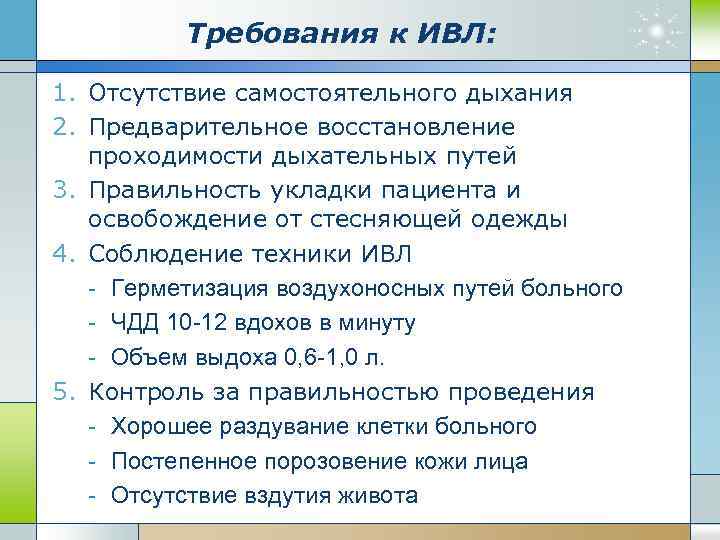 Требования к ИВЛ:

1. Отсутствие самостоятельного дыхания
2. Предварительное восстановление проходимости дыхательных путей
3. Правильность укладки пациента и освобождение от стесняющей одежды
4. Соблюдение техники ИВЛ
- Герметизация воздухоносных путей больного
- ЧДД 10-12 вдохов в минуту
- Объем выдоха 0,6-1,0 л.
5. Контроль за правильностью проведения
- Хорошее раздувание клетки больного
- Постепенное порозовение кожи лица
- Отсутствие вздутия живота